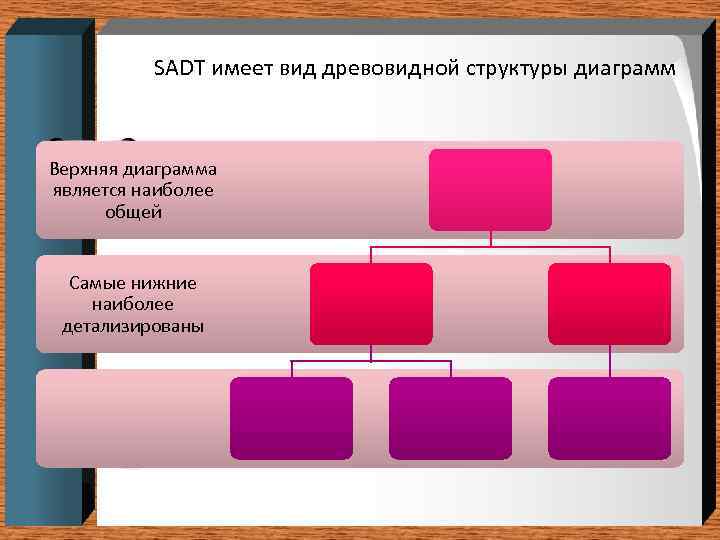 SADT имеет вид древовидной структуры диаграмм

Верхняя диаграмма является наиболее общей

Самые нижние наиболее детализированы